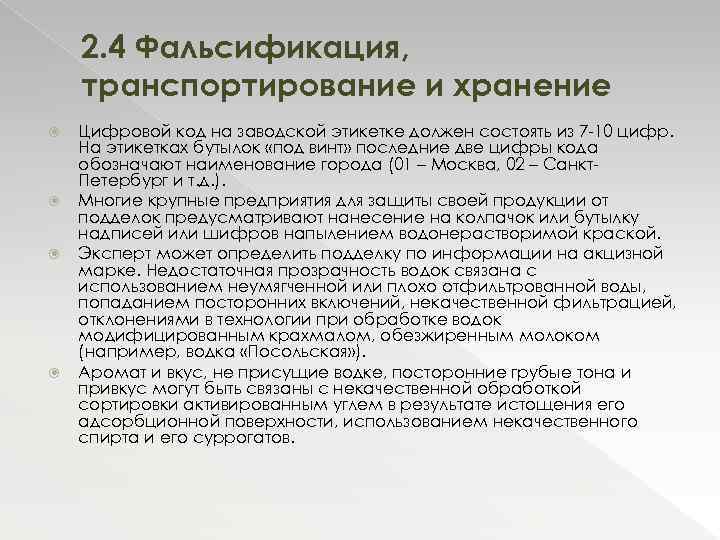 2.4 Фальсификация, транспортирование и хранение

Цифровой код на заводской этикетке должен состоять из 7-10 цифр. На этикетках бутылок «под винт» последние две цифры кода обозначают наименование города (01 – Москва, 02 – Санкт-Петербург и т.д.).

Многие крупные предприятия для защиты своей продукции от подделок предусматривают нанесение на колпачок или бутылку надписей или шифров напылением водонерастворимой краской.

Эксперт может определить подделку по информации на акцизной марке. Недостаточная прозрачность водок связана с использованием неумягченной или плохо отфильтрованной воды, попаданием посторонних включений, некачественной фильтрацией, отклонениями в технологии при обработке водок модифицированным крахмалом, обезжиренным молоком (например, водка «Посольская»).

Аромат и вкус, не присущие водке, посторонние грубые тона и привкус могут быть связаны с некачественной обработкой сортировки активированным углем в результате истощения его адсорбционной поверхности, использованием некачественного спирта и его суррогатов.